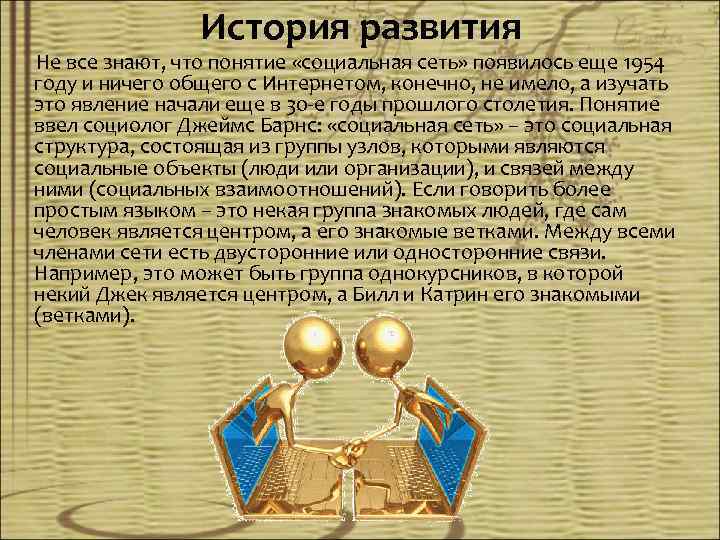 История развития

Не все знают, что понятие «социальная сеть» появилось еще 1954 году и ничего общего с Интернетом, конечно, не имело, а изучать это явление начали еще в 30-е годы прошлого столетия. Понятие ввел социолог Джеймс Барнс: «социальная сеть» – это социальная структура, состоящая из группы узлов, которыми являются социальные объекты (люди или организации), и связей между ними (социальных взаимоотношений). Если говорить более простым языком – это некая группа знакомых людей, где сам человек является центром, а его знакомые ветками. Между всеми членами сети есть двусторонние или односторонние связи. Например, это может быть группа однокурсников, в которой некий Джек является центром, а Билл и Катрин его знакомыми (ветками).